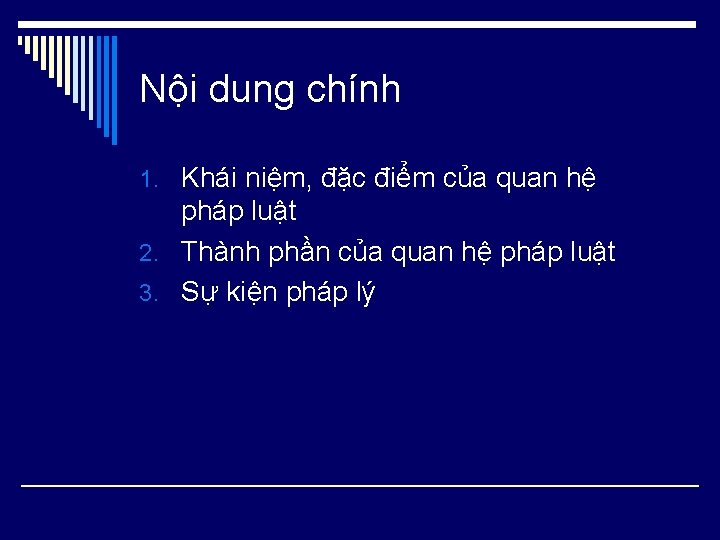 Nội dung chính

1. Khái niệm, đặc điểm của quan hệ pháp luật
2. Thành phần của quan hệ pháp luật
3. Sự kiện pháp lý